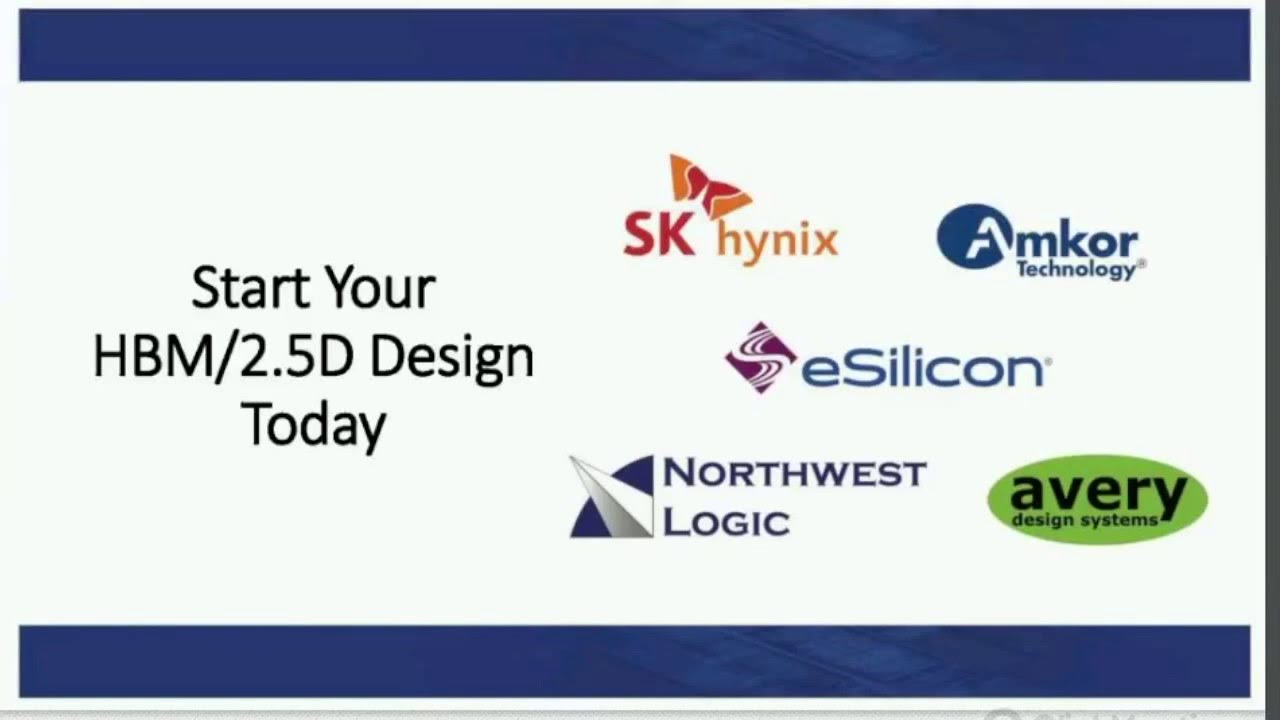 Start Your HBM/2.5D Design Today

SK hynix

Amkor Technology®

eSilicon®

NORTHWEST LOGIC

avery design systems